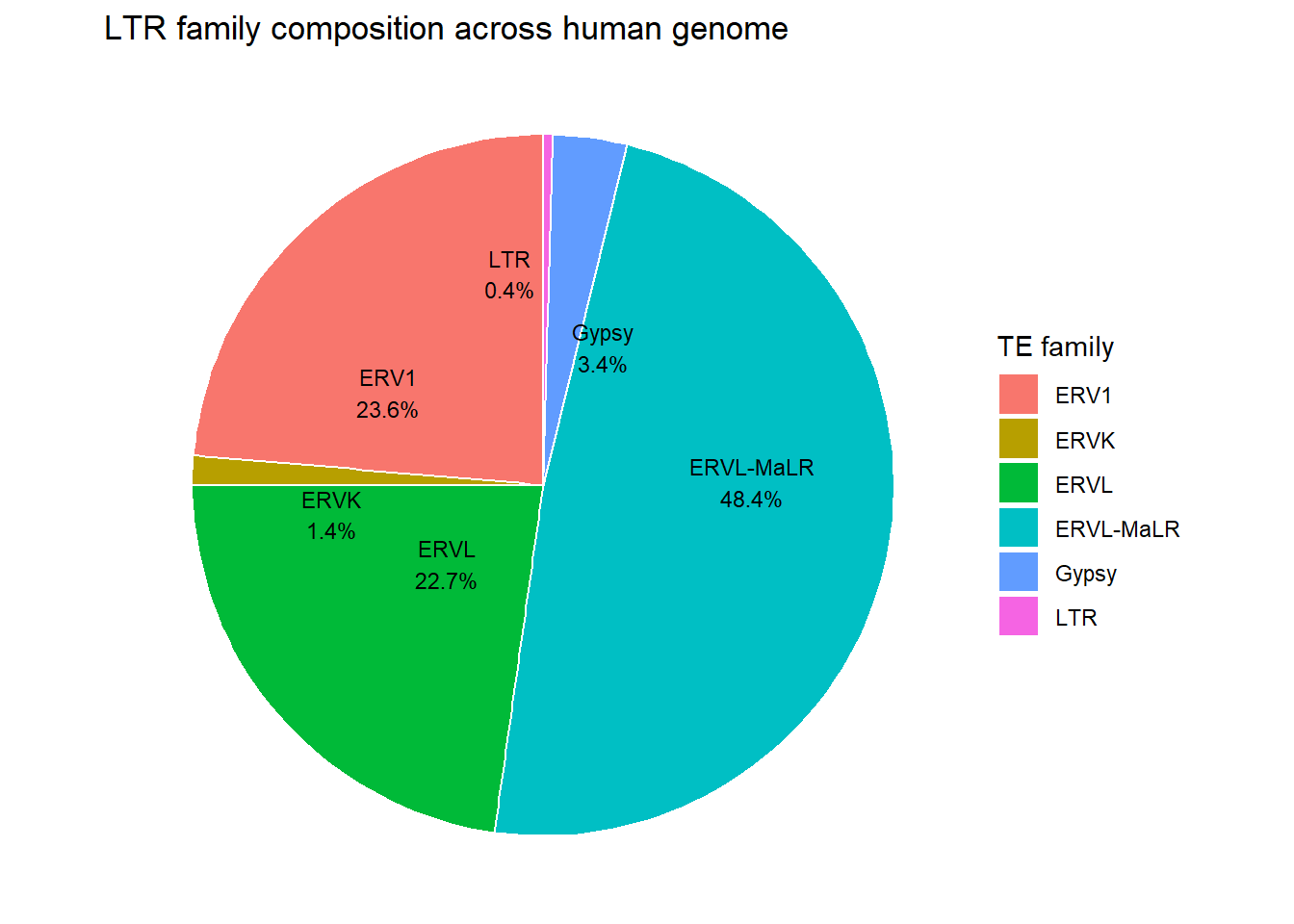 LTR family composition across human genome

LTR
0.4%

Gypsy
3.4%

ERV1
23.6%

ERVL-MaLR
48.4%

ERVK
1.4%

ERVL
22.7%

TE family
ERV1
ERVK
ERVL
ERVL-MaLR
Gypsy
LTR